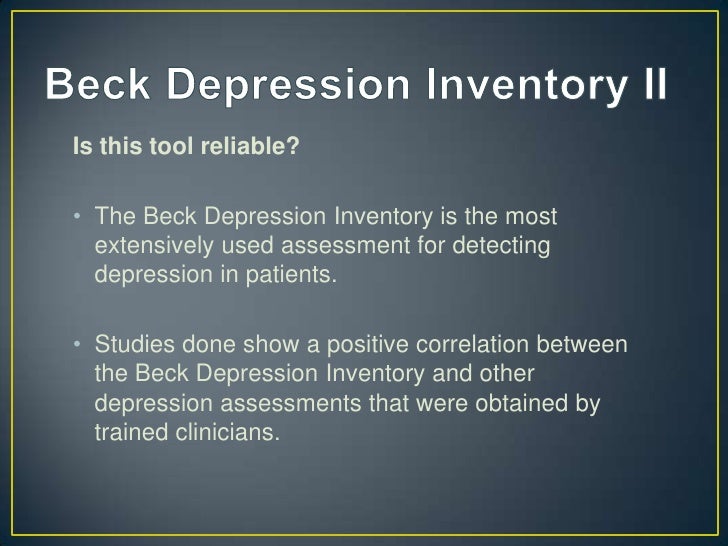 Beck Depression Inventory II

Is this tool reliable?

• The Beck Depression Inventory is the most extensively used assessment for detecting depression in patients.

• Studies done show a positive correlation between the Beck Depression Inventory and other depression assessments that were obtained by trained clinicians.